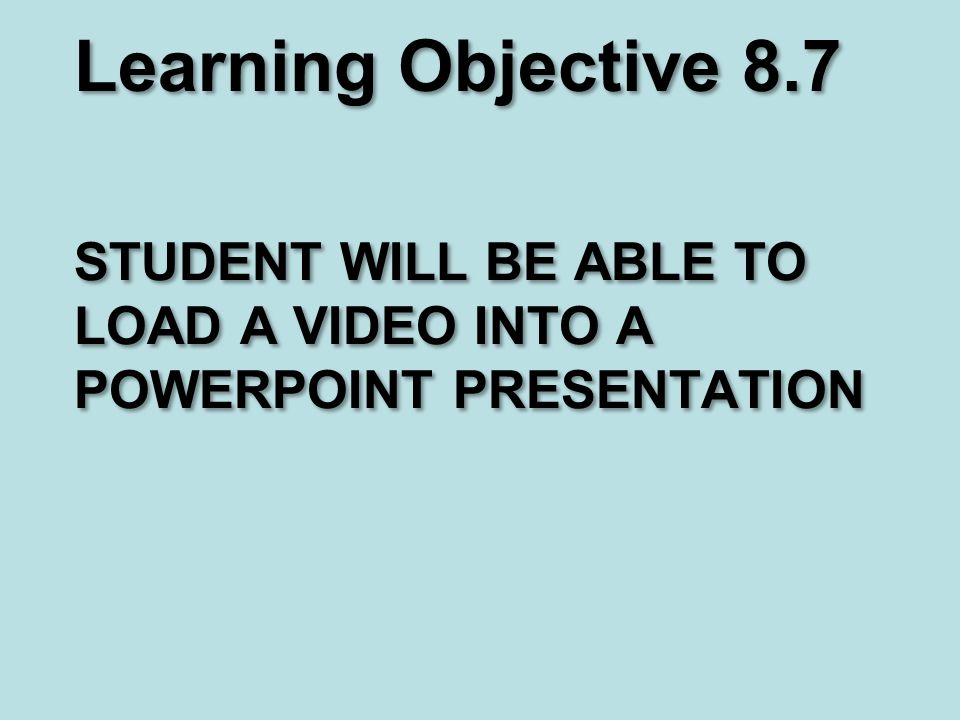 Learning Objective 8.7

STUDENT WILL BE ABLE TO LOAD A VIDEO INTO A POWERPOINT PRESENTATION